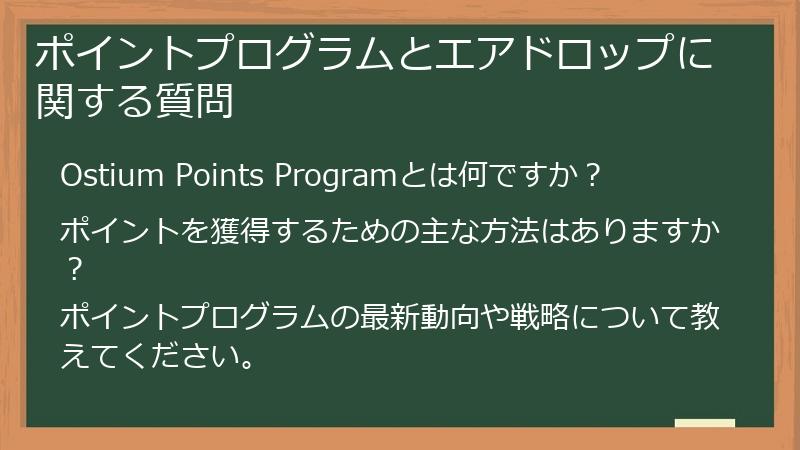 ポイントプログラムとエアドロップに関する質問

Ostium Points Programとは何ですか？

ポイントを獲得するための主な方法はありますか？

ポイントプログラムの最新動向や戦略について教えてください。